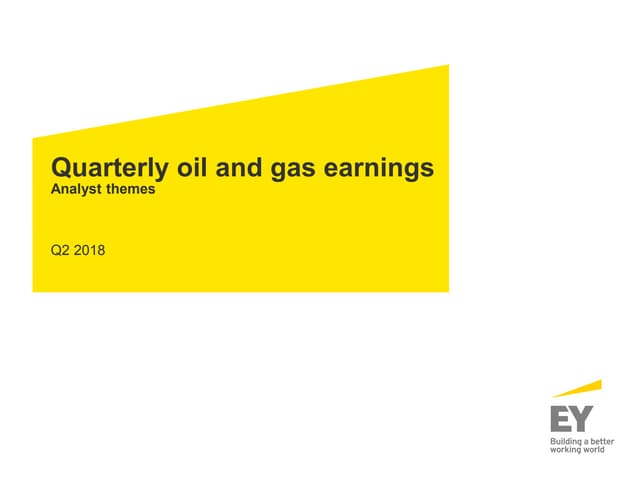 Quarterly oil and gas earnings
Analyst themes

Q2 2018

EY
Building a better working world